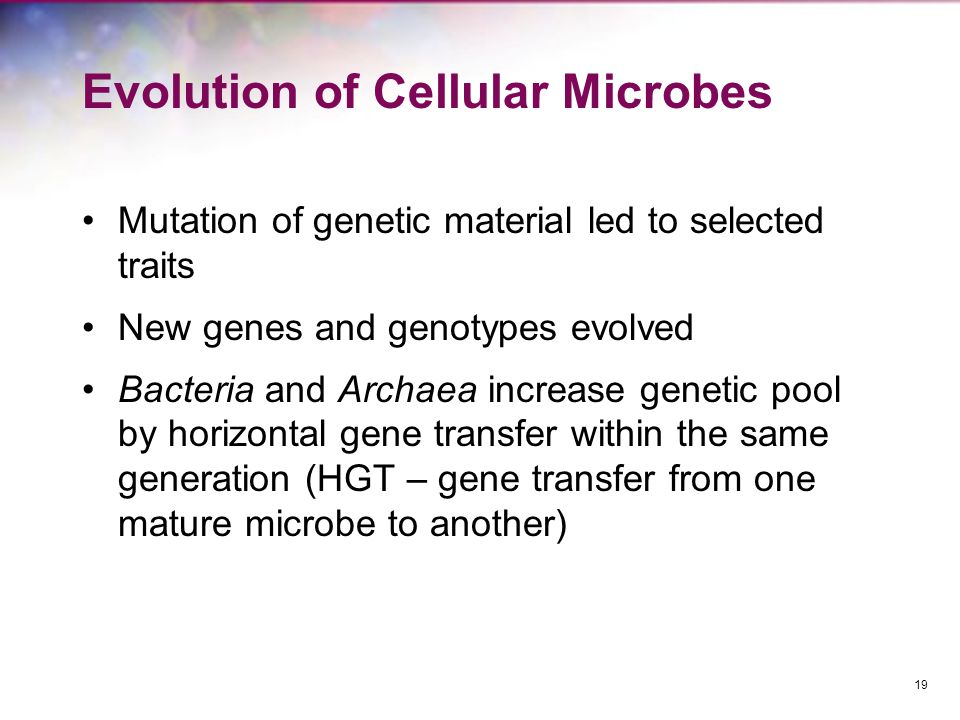 Evolution of Cellular Microbes

• Mutation of genetic material led to selected traits

• New genes and genotypes evolved

• Bacteria and Archaea increase genetic pool by horizontal gene transfer within the same generation (HGT – gene transfer from one mature microbe to another)

19